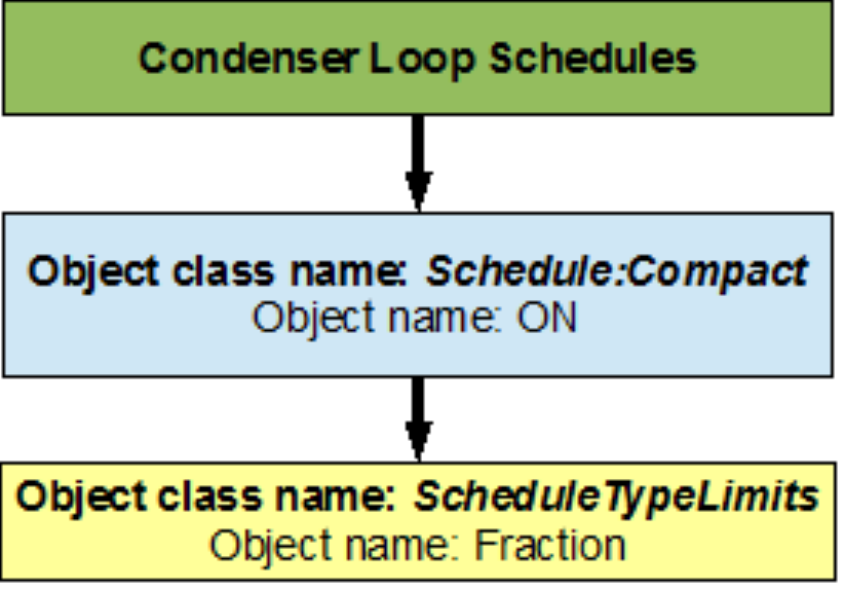 Condenser Loop Schedules

Object class name: Schedule:Compact
Object name: ON

Object class name: ScheduleTypeLimits
Object name: Fraction